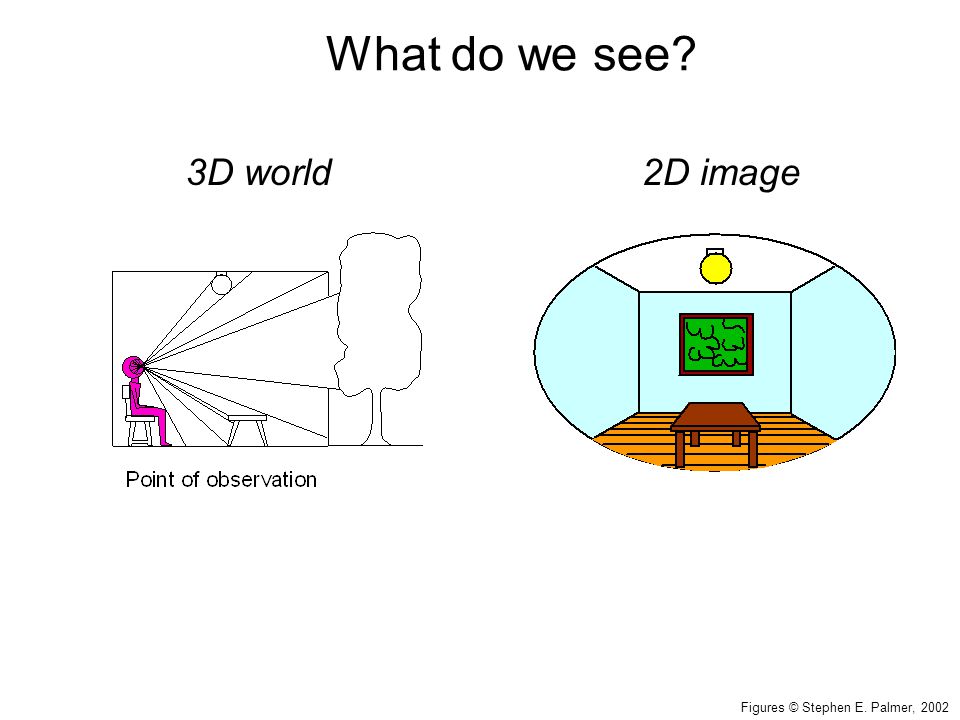 What do we see?

3D world

2D image

Point of observation

Figures © Stephen E. Palmer, 2002